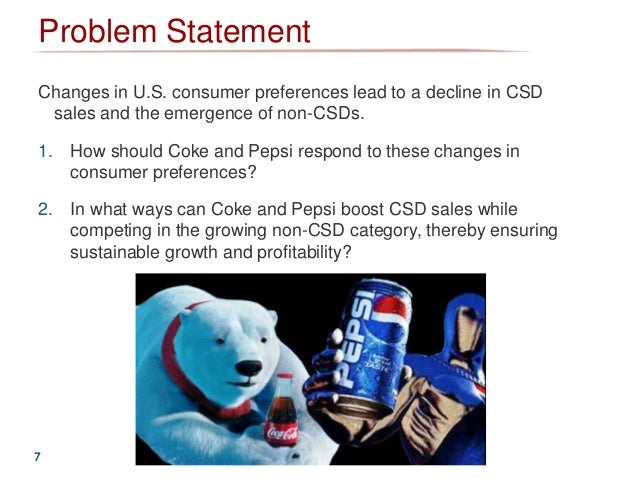 Problem Statement

Changes in U.S. consumer preferences lead to a decline in CSD sales and the emergence of non-CSDs.

1. How should Coke and Pepsi respond to these changes in consumer preferences?

2. In what ways can Coke and Pepsi boost CSD sales while competing in the growing non-CSD category, thereby ensuring sustainable growth and profitability?

PEPSI

Coca-Cola

7